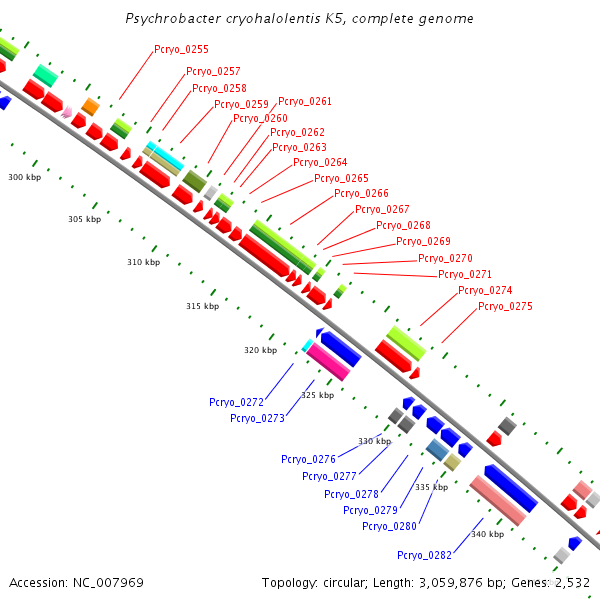 Psychrobacter cryohalolentis K5, complete genome

Pcryo_0255
Pcryo_0257
Pcryo_0258
Pcryo_0259
Pcryo_0261
Pcryo_0260
Pcryo_0262
Pcryo_0263
Pcryo_0264
Pcryo_0265
Pcryo_0266
Pcryo_0267
Pcryo_0268
Pcryo_0269
Pcryo_0270
Pcryo_0271
Pcryo_0274
Pcryo_0275

300 kbp
305 kbp
310 kbp
315 kbp
320 kbp
325 kbp
330 kbp
335 kbp
340 kbp

Pcryo_0272
Pcryo_0273
Pcryo_0276
Pcryo_0277
Pcryo_0278
Pcryo_0279
Pcryo_0280
Pcryo_0282

Accession: NC_007969
Topology: circular; Length: 3,059,876 bp; Genes: 2,532